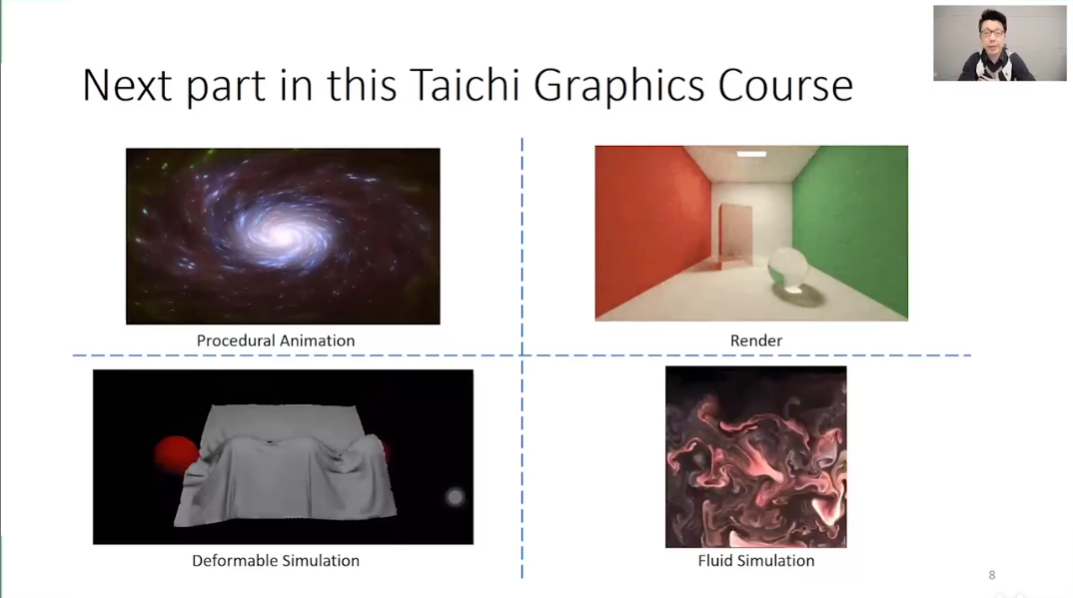 Next part in this Taichi Graphics Course

Procedural Animation

Render

Deformable Simulation

Fluid Simulation

8